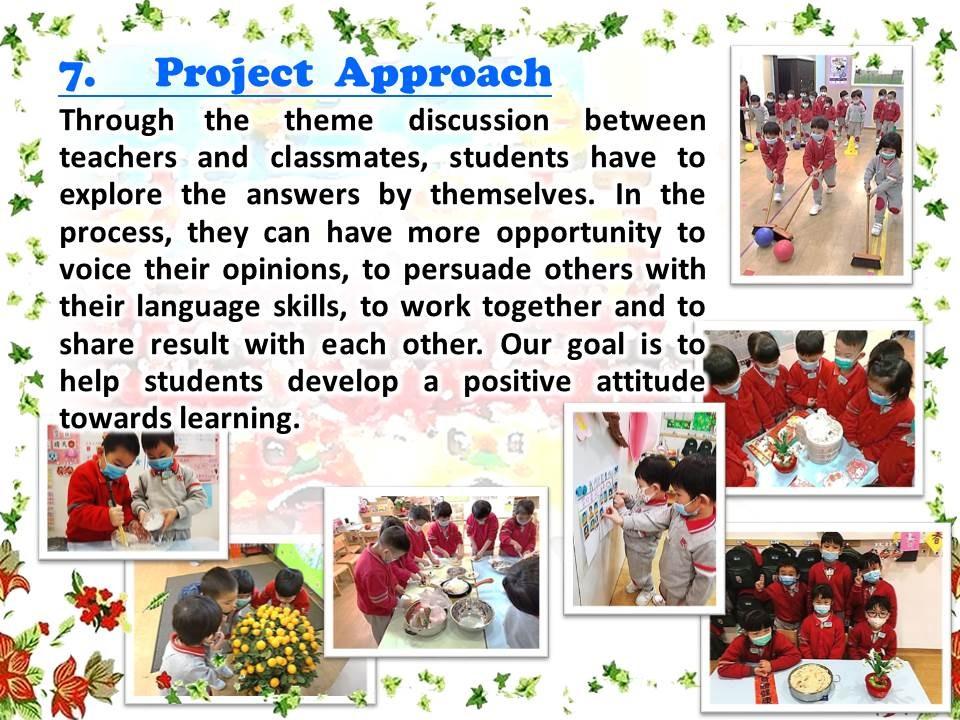 7. Project Approach

Through the theme discussion between teachers and classmates, students have to explore the answers by themselves. In the process, they can have more opportunity to voice their opinions, to persuade others with their language skills, to work together and to share result with each other. Our goal is to help students develop a positive attitude towards learning.